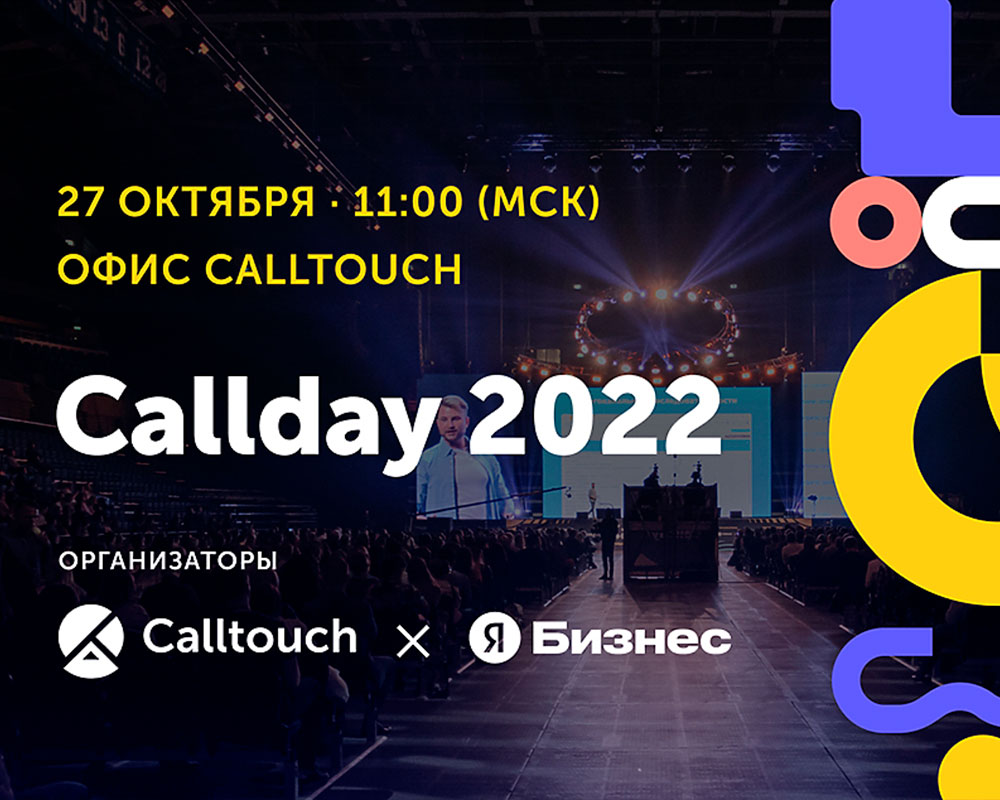 27 ОКТЯБРЯ · 11:00 (МСК)
ОФИС CALLTOUCH

Callday 2022

ОРГАНИЗАТОРЫ

Calltouch × Я Бизнес